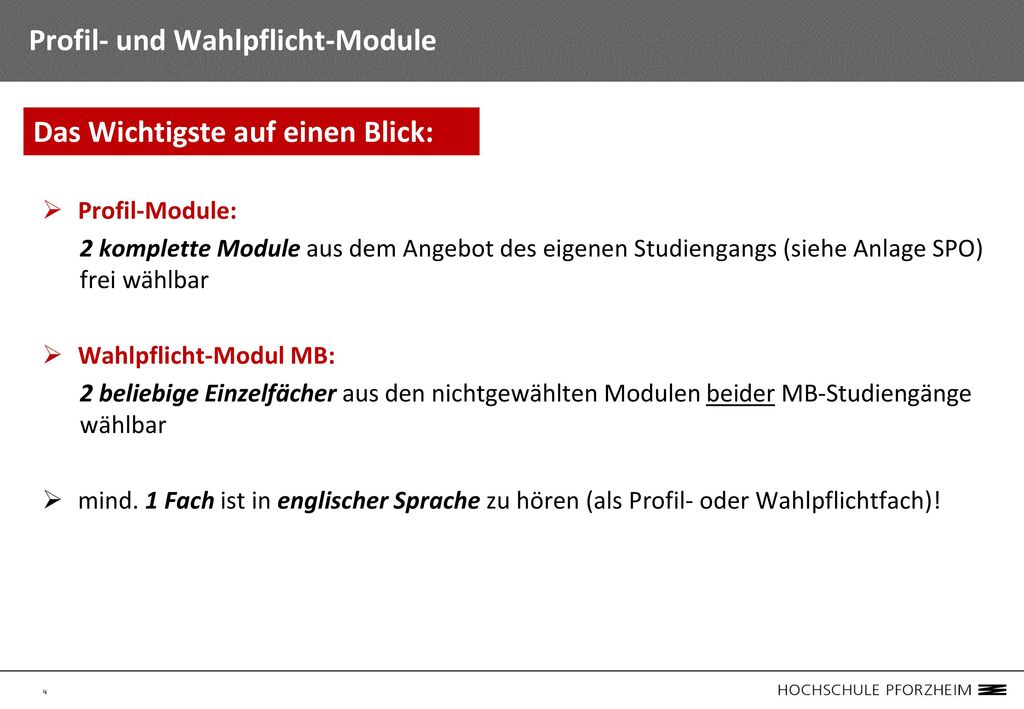 Profil- und Wahlpflicht-Module

Das Wichtigste auf einen Blick:

➢ Profil-Module:
2 komplette Module aus dem Angebot des eigenen Studiengangs (siehe Anlage SPO) frei wählbar

➢ Wahlpflicht-Modul MB:
2 beliebige Einzelfächer aus den nichtgewählten Modulen beider MB-Studiengänge wählbar

➢ mind. 1 Fach ist in englischer Sprache zu hören (als Profil- oder Wahlpflichtfach)!

4

HOCHSCHULE PFORZHEIM